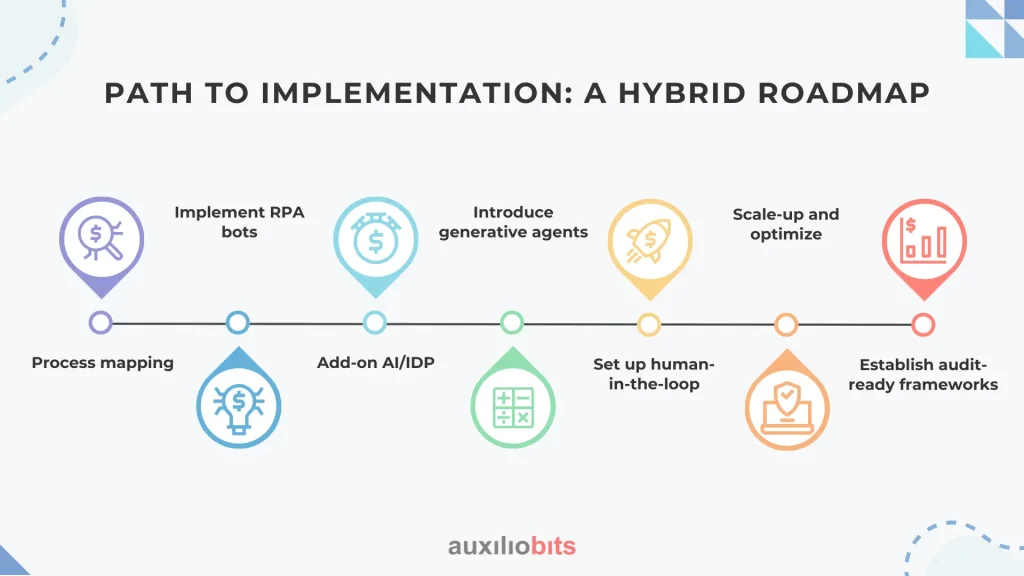 PATH TO IMPLEMENTATION: A HYBRID ROADMAP

Process mapping

Implement RPA bots

Add-on AI/IDP

Introduce generative agents

Set up human-in-the-loop

Scale-up and optimize

Establish audit-ready frameworks

auxiliobits